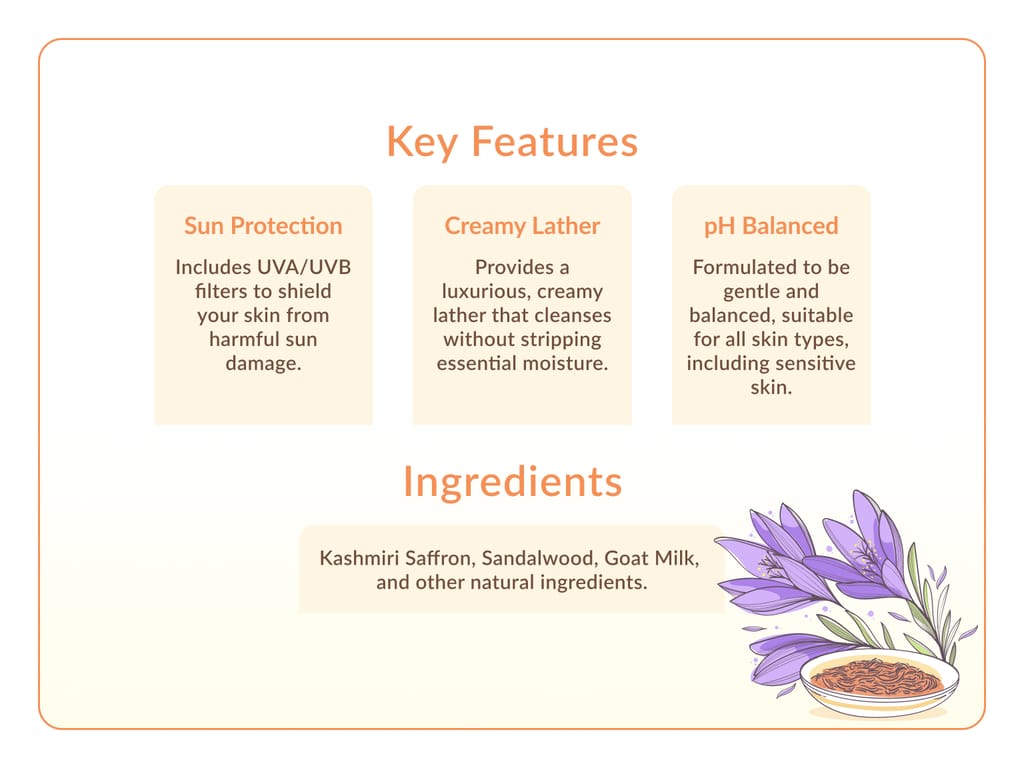 Key Features

Sun Protection

Includes UVA/UVB filters to shield your skin from harmful sun damage.

Creamy Lather

Provides a luxurious, creamy lather that cleanses without stripping essential moisture.

pH Balanced

Formulated to be gentle and balanced, suitable for all skin types, including sensitive skin.

Ingredients

Kashmiri Saffron, Sandalwood, Goat Milk, and other natural ingredients.